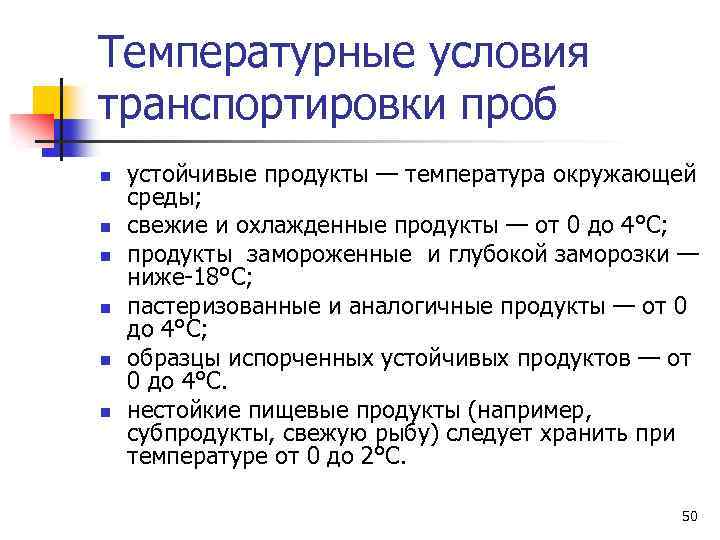 Температурные условия транспортировки проб

- устойчивые продукты — температура окружающей среды;
- свежие и охлажденные продукты — от 0 до 4°С;
- продукты замороженные и глубокой заморозки — ниже-18°С;
- пастеризованные и аналогичные продукты — от 0 до 4°С;
- образцы испорченных устойчивых продуктов — от 0 до 4°С.
- нестойкие пищевые продукты (например, субпродукты, свежую рыбу) следует хранить при температуре от 0 до 2°С.

50